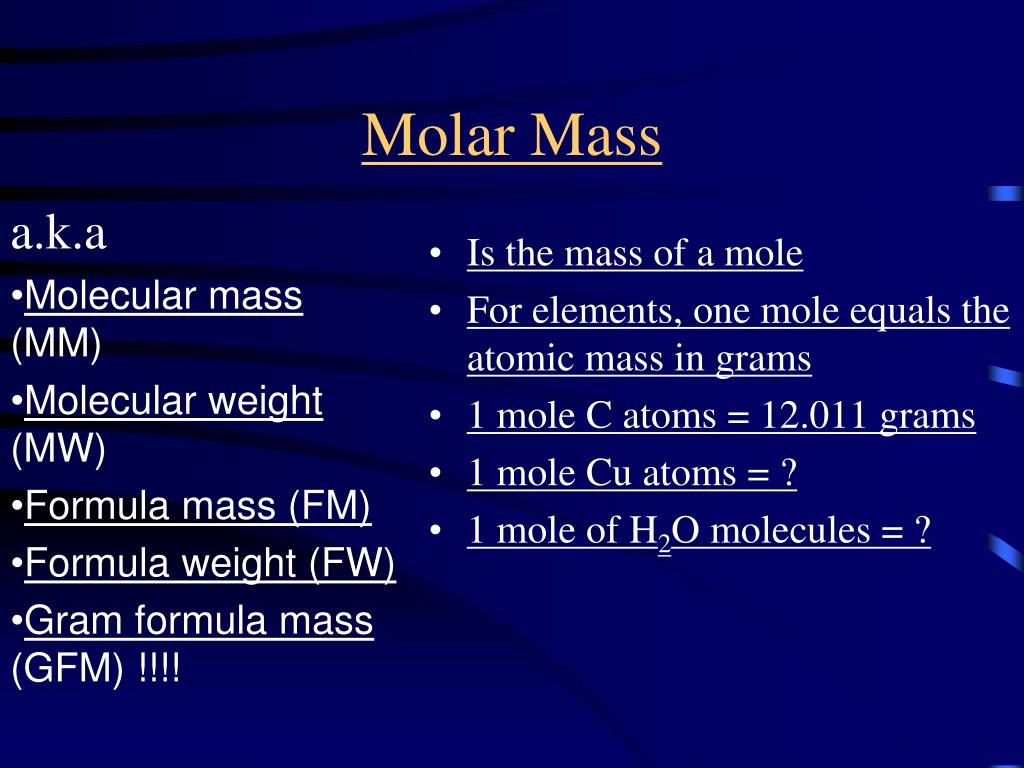 Molar Mass

a.k.a

•Molecular mass (MM)

•Molecular weight (MW)

•Formula mass (FM)

•Formula weight (FW)

•Gram formula mass (GFM) !!!!

• Is the mass of a mole
• For elements, one mole equals the atomic mass in grams
• 1 mole C atoms = 12.011 grams
• 1 mole Cu atoms = ?
• 1 mole of $H_2O$ molecules = ?